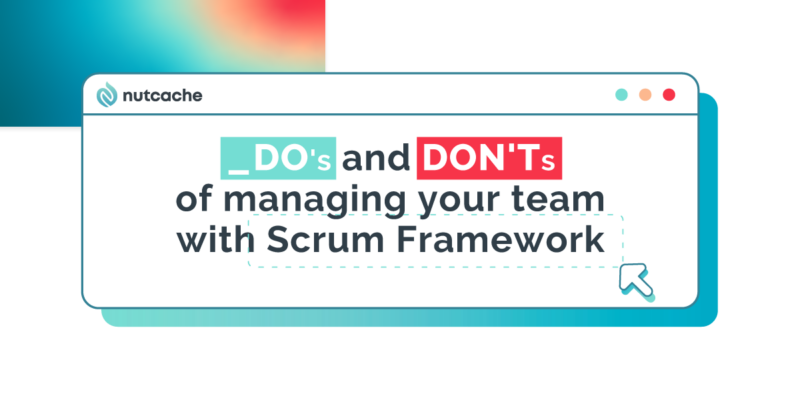 nutcache

_DO's and DON'Ts of managing your team with Scrum Framework